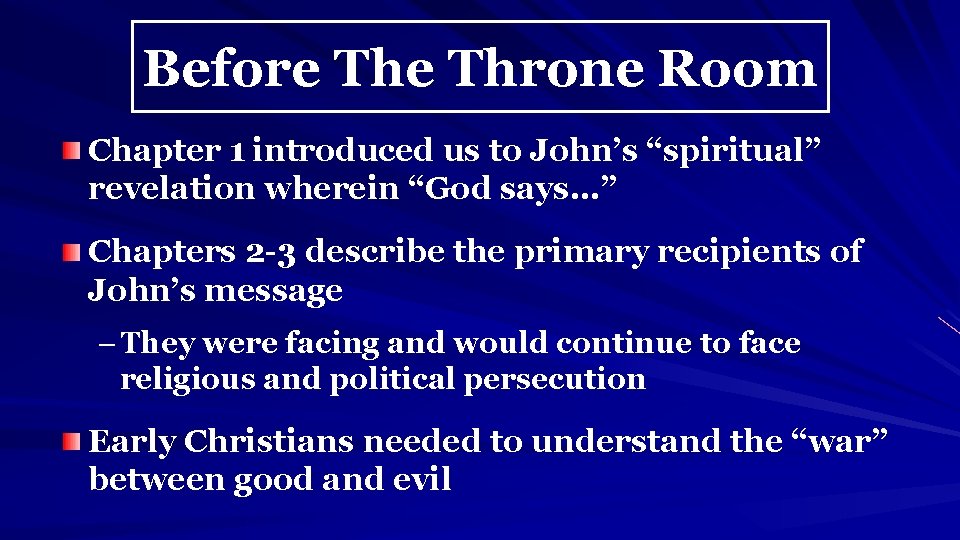 Before The Throne Room

Chapter 1 introduced us to John’s “spiritual” revelation wherein “God says…”

Chapters 2-3 describe the primary recipients of John’s message

– They were facing and would continue to face religious and political persecution

Early Christians needed to understand the “war” between good and evil